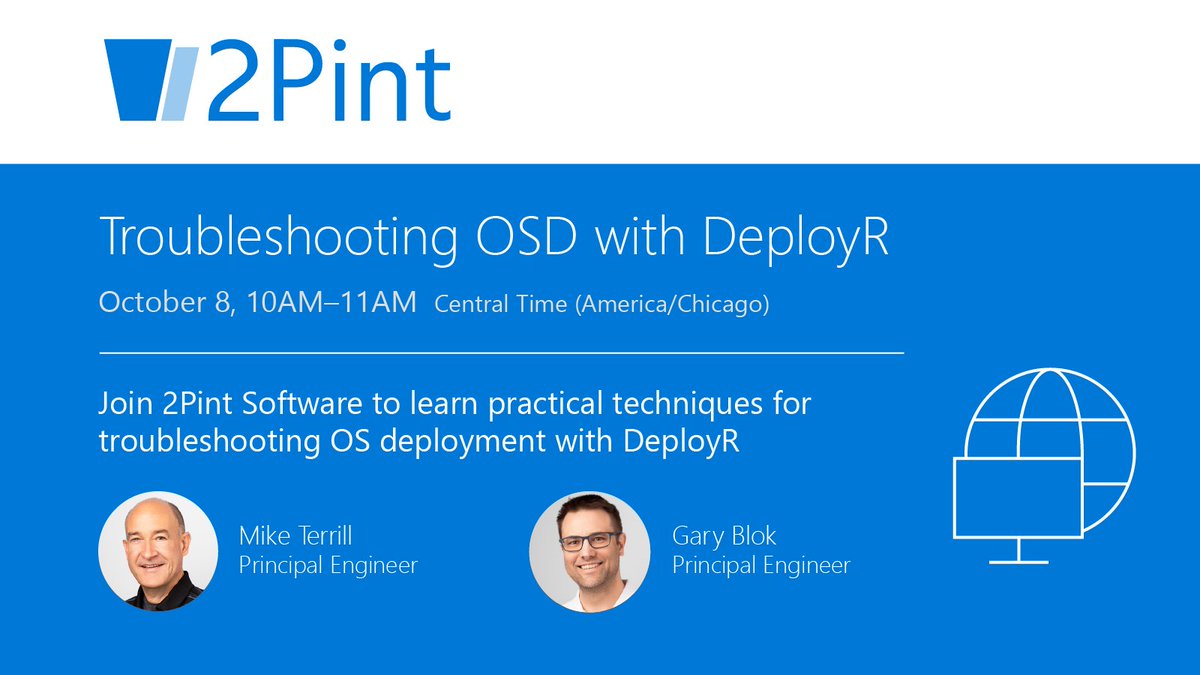 2Pint

Troubleshooting OSD with DeployR

October 8, 10AM–11AM Central Time (America/Chicago)

Join 2Pint Software to learn practical techniques for troubleshooting OS deployment with DeployR

Mike Terrill
Principal Engineer

Gary Blok
Principal Engineer